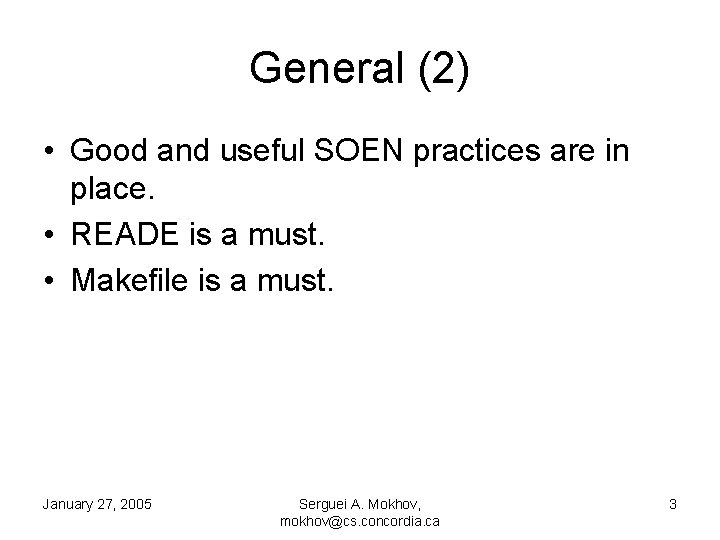 General (2)

• Good and useful SOEN practices are in place.
• READE is a must.
• Makefile is a must.

January 27, 2005

Serguei A. Mokhov, mokhov@cs.concordia.ca

3